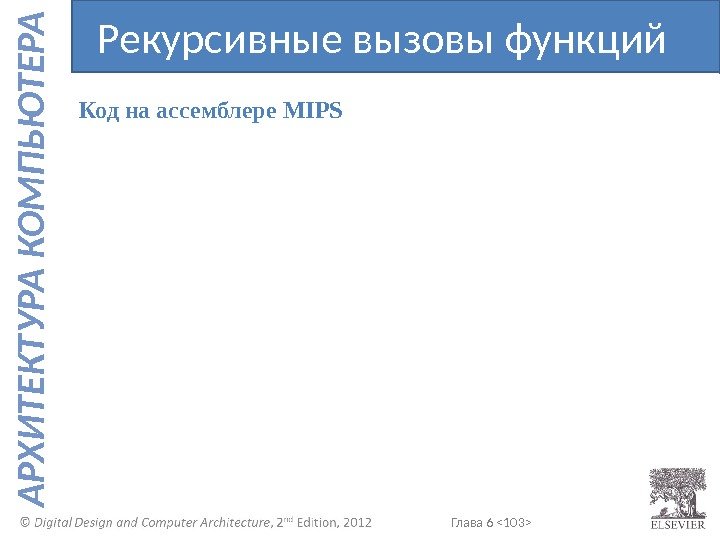 АРХИТЕКТУРА КОМПЬЮТЕРА

Рекурсивные вызовы функций

Код на ассемблере MIPS

© Digital Design and Computer Architecture, 2nd Edition, 2012

Глава 6 <103>

ELSEVIER